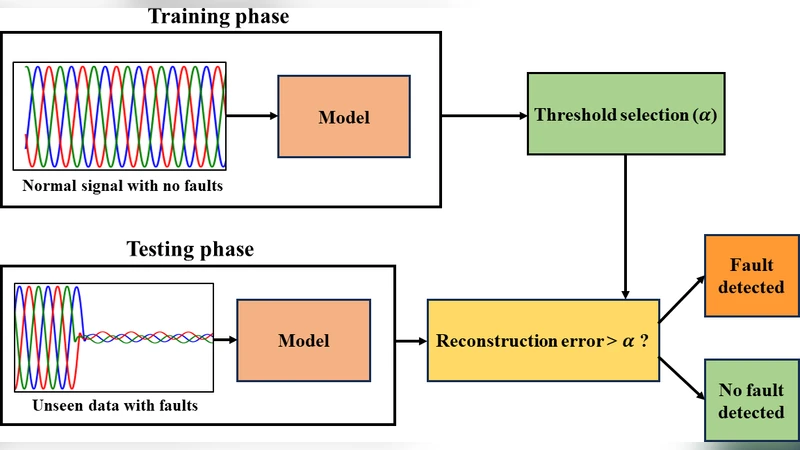 Training phase

Normal signal with no faults

Model

Threshold selection ($\alpha$)

Testing phase

Unseen data with faults

Model

Reconstruction error > $\alpha$ ?

Fault detected

No fault detected